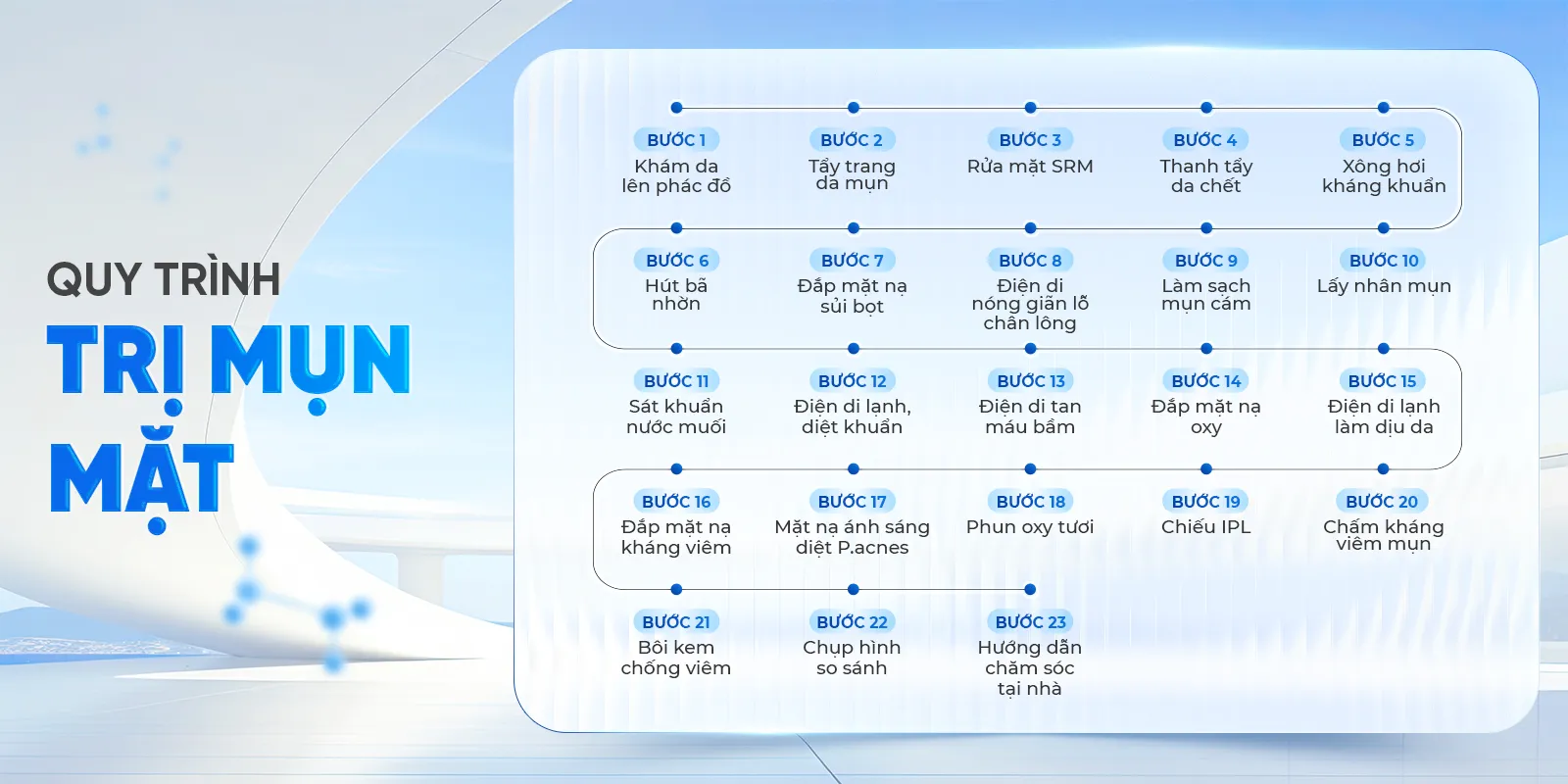 QUY TRÌNH
TRỊ MỤN MẶT

BƯỚC 1
Khám da lên phác đồ

BƯỚC 2
Tẩy trang da mụn

BƯỚC 3
Rửa mặt SRM

BƯỚC 4
Thanh tẩy da chết

BƯỚC 5
Xông hơi kháng khuẩn

BƯỚC 6
Hút bã nhờn

BƯỚC 7
Đắp mặt nạ sủi bọt

BƯỚC 8
Điện di nóng giãn lỗ chân lông

BƯỚC 9
Làm sạch mụn cám

BƯỚC 10
Lấy nhân mụn

BƯỚC 11
Sát khuẩn nước muối

BƯỚC 12
Điện di lạnh, diệt khuẩn

BƯỚC 13
Điện di tan máu bầm

BƯỚC 14
Đắp mặt nạ oxy

BƯỚC 15
Điện di lạnh làm dịu da

BƯỚC 16
Đắp mặt nạ kháng viêm

BƯỚC 17
Mặt nạ ánh sáng diệt P.acnes

BƯỚC 18
Phun oxy tươi

BƯỚC 19
Chiếu IPL

BƯỚC 20
Chấm kháng viêm mụn

BƯỚC 21
Bôi kem chống viêm

BƯỚC 22
Chụp hình so sánh

BƯỚC 23
Hướng dẫn chăm sóc tại nhà